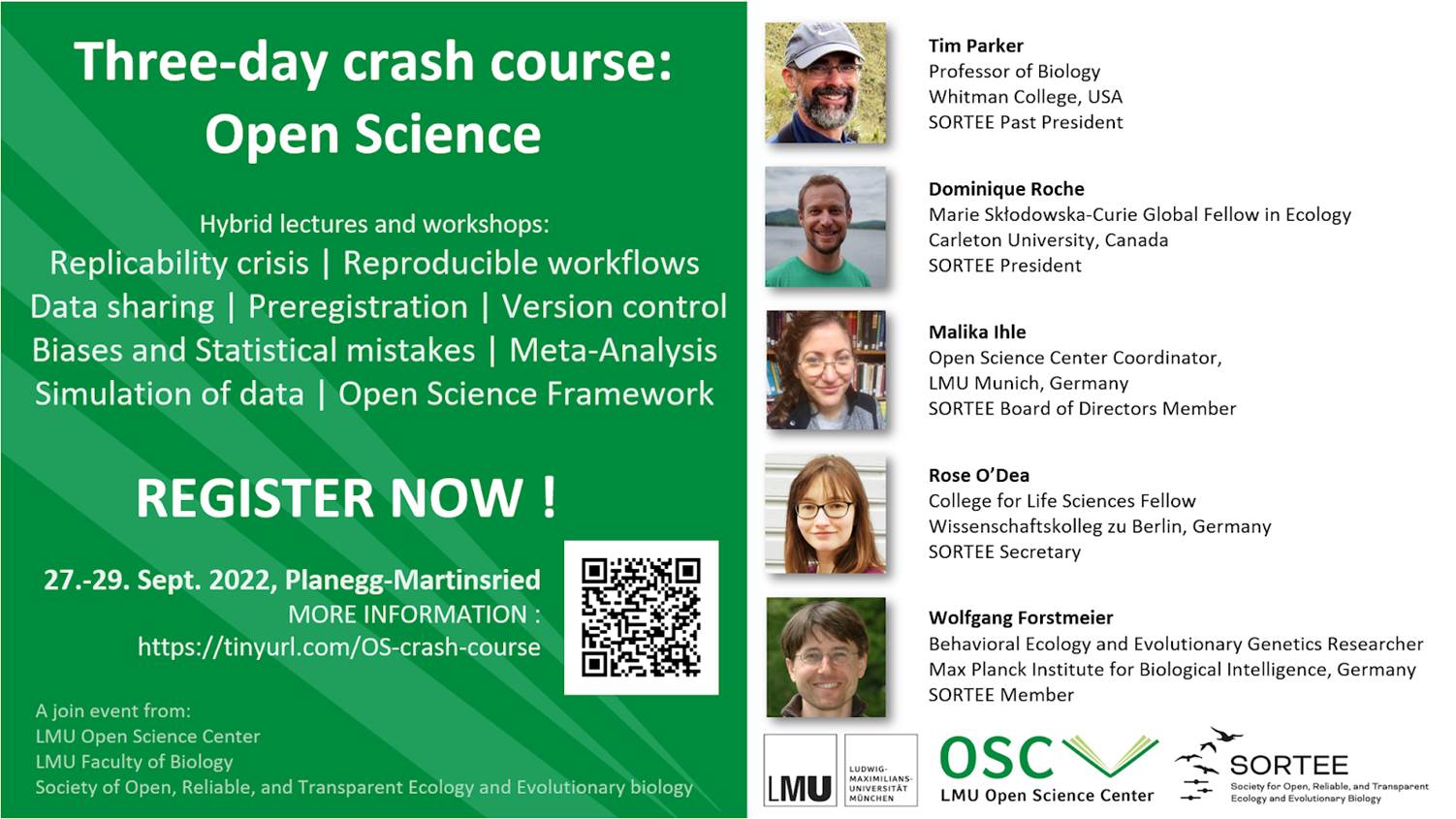 Three-day crash course:
Open Science

Hybrid lectures and workshops:
Replicability crisis | Reproducible workflows
Data sharing | Preregistration | Version control
Biases and Statistical mistakes | Meta-Analysis
Simulation of data | Open Science Framework

REGISTER NOW !

27.-29. Sept. 2022, Planegg-Martinsried
MORE INFORMATION :
https://tinyurl.com/OS-crash-course

A join event from:
LMU Open Science Center
LMU Faculty of Biology
Society of Open, Reliable, and Transparent Ecology and Evolutionary biology

Tim Parker
Professor of Biology
Whitman College, USA
SORTEE Past President

Dominique Roche
Marie Skłodowska-Curie Global Fellow in Ecology
Carleton University, Canada
SORTEE President

Malika Ihle
Open Science Center Coordinator,
LMU Munich, Germany
SORTEE Board of Directors Member

Rose O'Dea
College for Life Sciences Fellow
Wissenschaftskolleg zu Berlin, Germany
SORTEE Secretary

Wolfgang Forstmeier
Behavioral Ecology and Evolutionary Genetics Researcher
Max Planck Institute for Biological Intelligence, Germany
SORTEE Member

LMU
LUDWIG-MAXIMILIANS-UNIVERSITÄT MÜNCHEN

OSC
LMU Open Science Center

SORTEE
Society for Open, Reliable, and Transparent Ecology and Evolutionary Biology